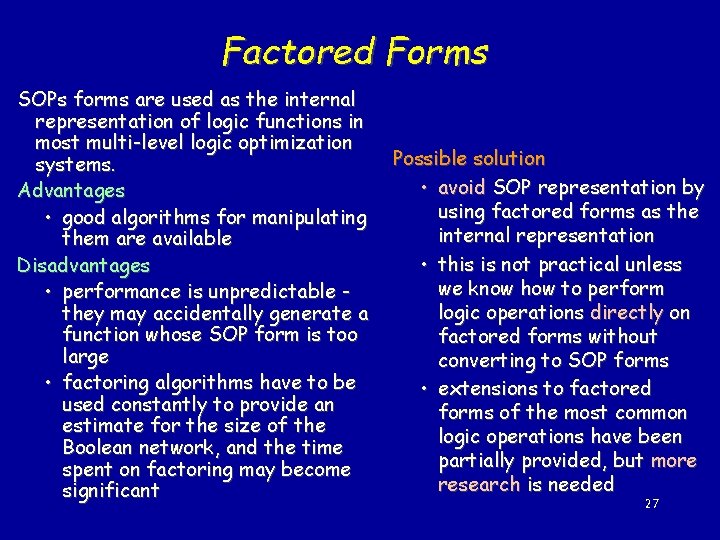 Factored Forms

SOPs forms are used as the internal representation of logic functions in most multi-level logic optimization systems.

Advantages

• good algorithms for manipulating them are available

Disadvantages

• performance is unpredictable - they may accidentally generate a function whose SOP form is too large

• factoring algorithms have to be used constantly to provide an estimate for the size of the Boolean network, and the time spent on factoring may become significant

Possible solution

• avoid SOP representation by using factored forms as the internal representation

• this is not practical unless we know how to perform logic operations directly on factored forms without converting to SOP forms

• extensions to factored forms of the most common logic operations have been partially provided, but more research is needed

27